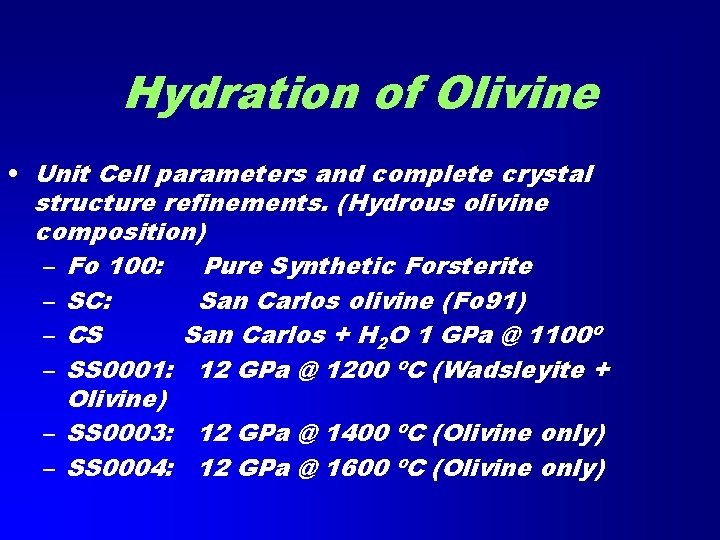 Hydration of Olivine

• Unit Cell parameters and complete crystal structure refinements. (Hydrous olivine composition)
– Fo 100: Pure Synthetic Forsterite
– SC: San Carlos olivine (Fo91)
– CS San Carlos + $H_2O$ 1 GPa @ 1100º
– SS0001: 12 GPa @ 1200 ºC (Wadsleyite + Olivine)
– SS0003: 12 GPa @ 1400 ºC (Olivine only)
– SS0004: 12 GPa @ 1600 ºC (Olivine only)